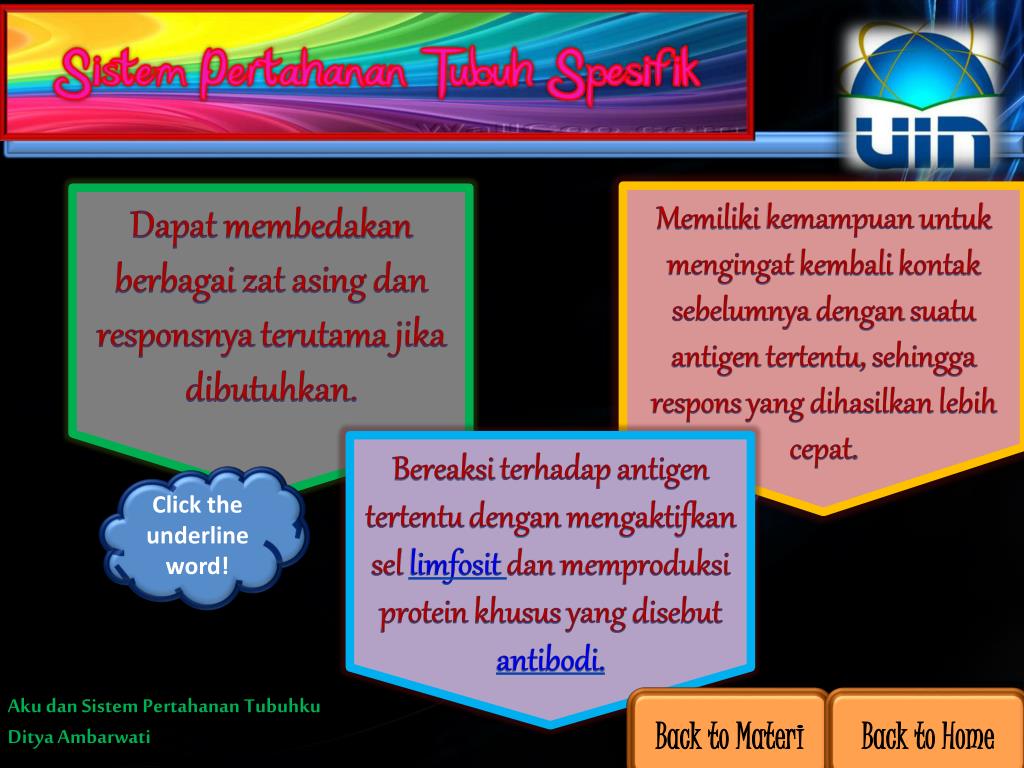 Sistem Pertahanan Tubuh Spesifik

UIN

Dapat membedakan berbagai zat asing dan responsnya terutama jika dibutuhkan.

Memiliki kemampuan untuk mengingat kembali kontak sebelumnya dengan suatu antigen tertentu, sehingga respons yang dihasilkan lebih cepat.

Click the underline word!

Bereaksi terhadap antigen tertentu dengan mengaktifkan sel limfosit dan memproduksi protein khusus yang disebut antibodi.

Aku dan Sistem Pertahanan Tubuhku
Ditya Ambarwati

Back to Materi

Back to Home